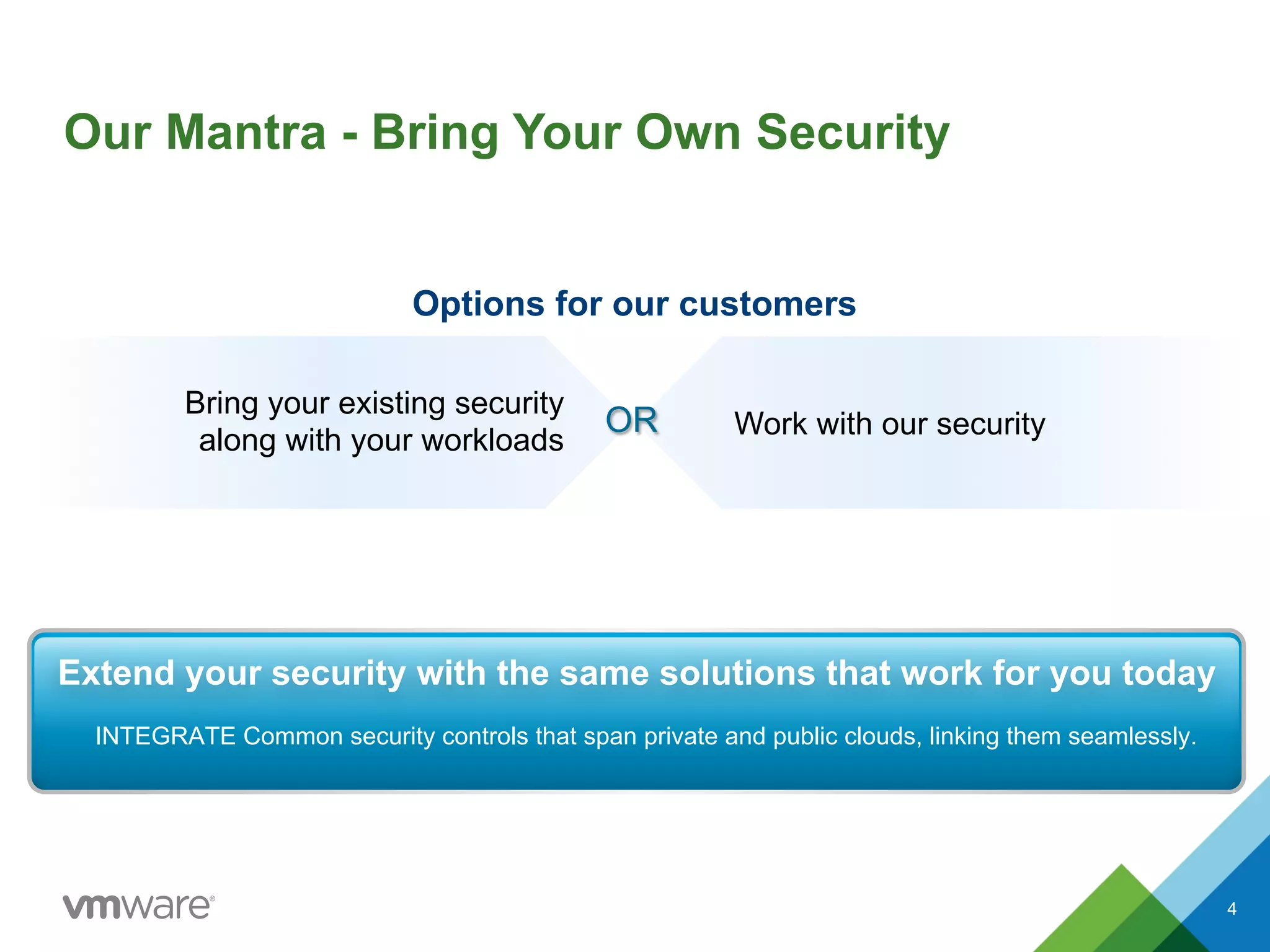 Our Mantra - Bring Your Own Security

Options for our customers

Bring your existing security along with your workloads

OR

Work with our security

Extend your security with the same solutions that work for you today

INTEGRATE Common security controls that span private and public clouds, linking them seamlessly.

vmware®

4